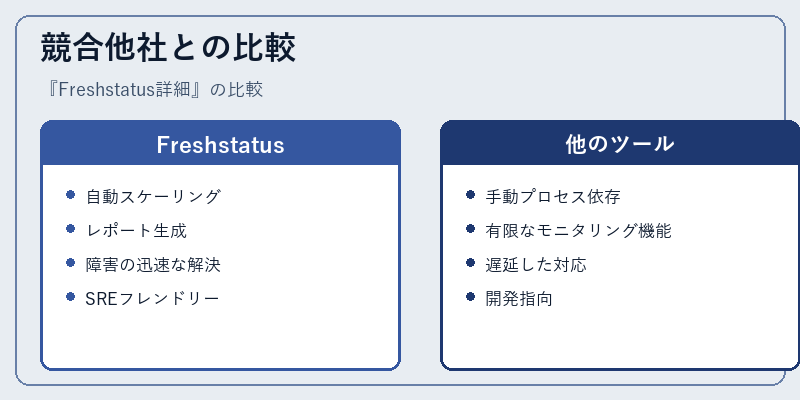 競合他社との比較

『Freshstatus詳細』の比較

Freshstatus

- 自動スケーリング
- レポート生成
- 障害の迅速な解決
- SREフレンドリー

他のツール

- 手動プロセス依存
- 有限なモニタリング機能
- 遅延した対応
- 開発指向